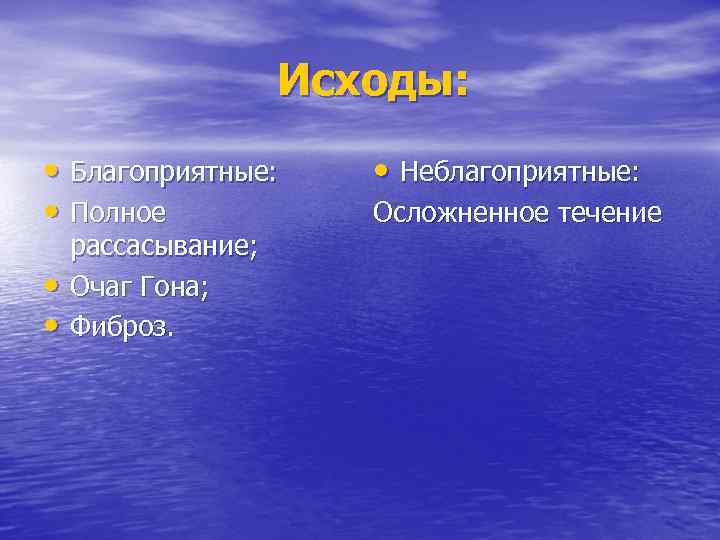 Исходы:

• Благоприятные:
• Полное рассасывание;
• Очаг Гона;
• Фиброз.

• Неблагоприятные:
Осложненное течение